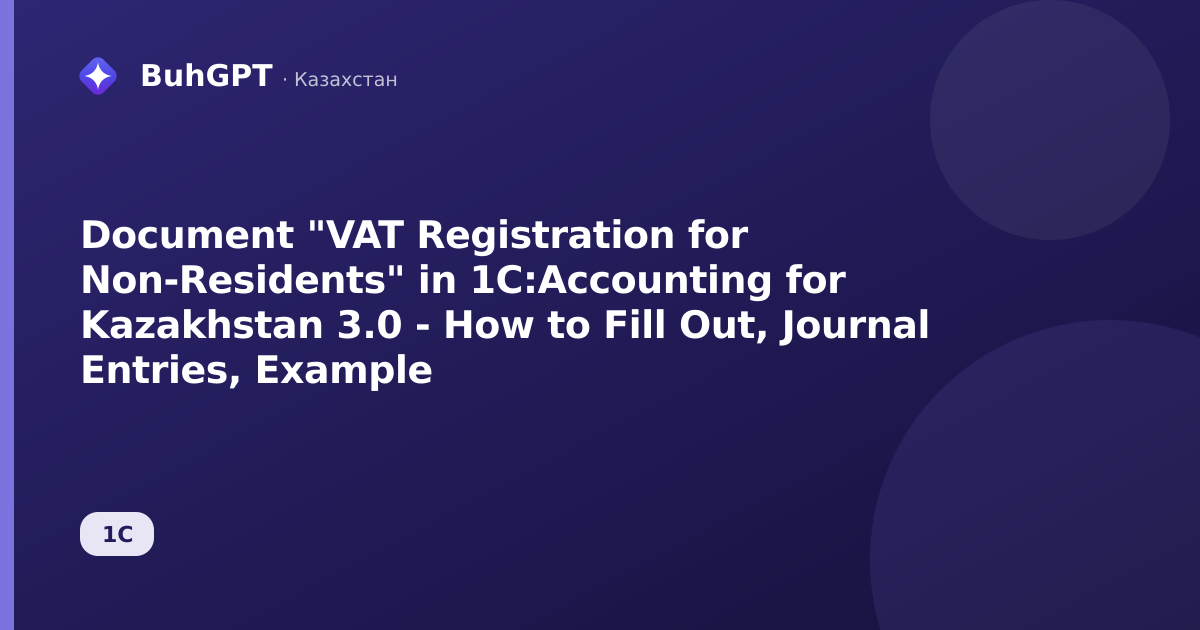 BuhGPT · Казахстан

Document "VAT Registration for Non-Residents" in 1C:Accounting for Kazakhstan 3.0 - How to Fill Out, Journal Entries, Example

1C